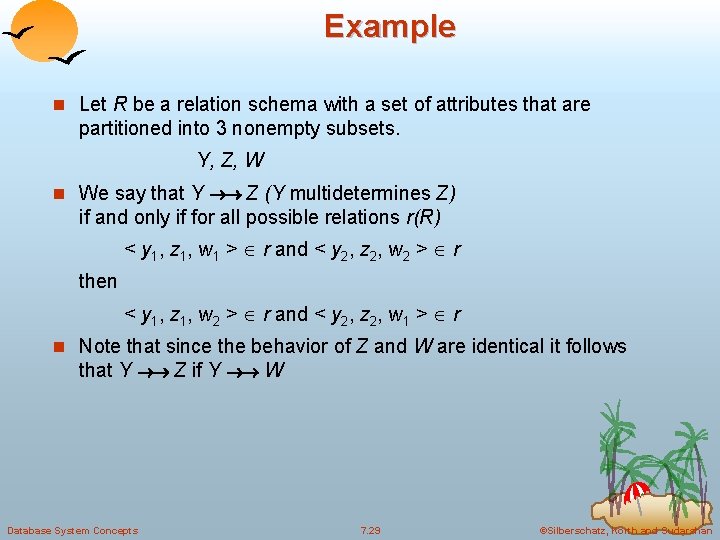 Example

Let $R$ be a relation schema with a set of attributes that are partitioned into 3 nonempty subsets.

$Y, Z, W$

We say that $Y \twoheadrightarrow Z$ ($Y$ multidetermines $Z$) if and only if for all possible relations $r(R)$

$< y_1, z_1, w_1 > \in r$ and $< y_2, z_2, w_2 > \in r$

then

$< y_1, z_1, w_2 > \in r$ and $< y_2, z_2, w_1 > \in r$

Note that since the behavior of $Z$ and $W$ are identical it follows that $Y \twoheadrightarrow Z$ if $Y \twoheadrightarrow W$

Database System Concepts

7.29

©Silberschatz, Korth and Sudarshan